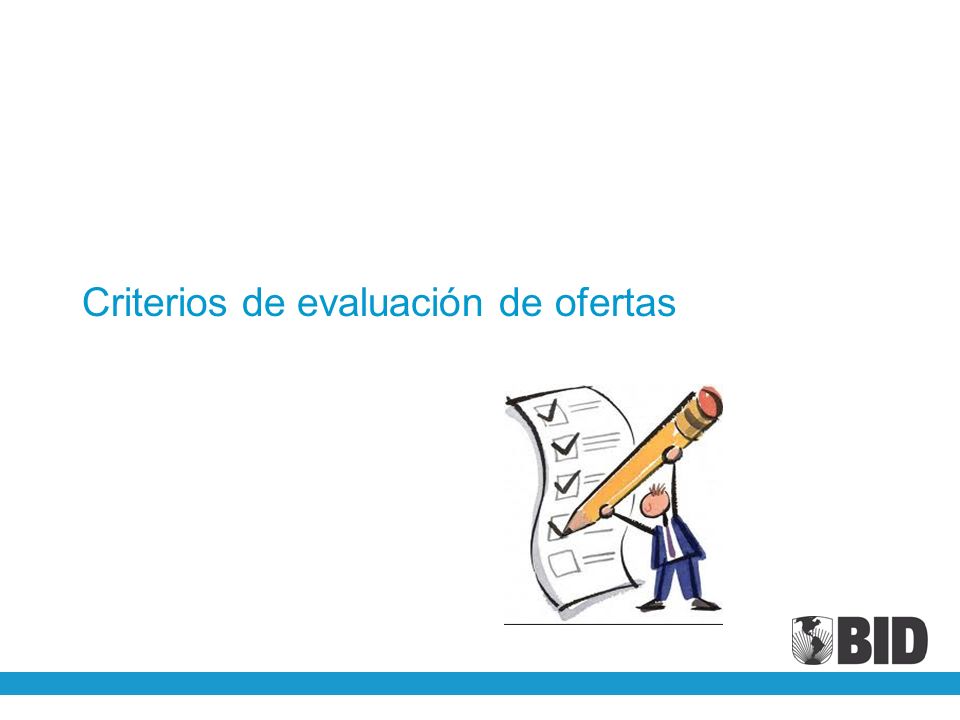 Criterios de evaluación de ofertas

BID